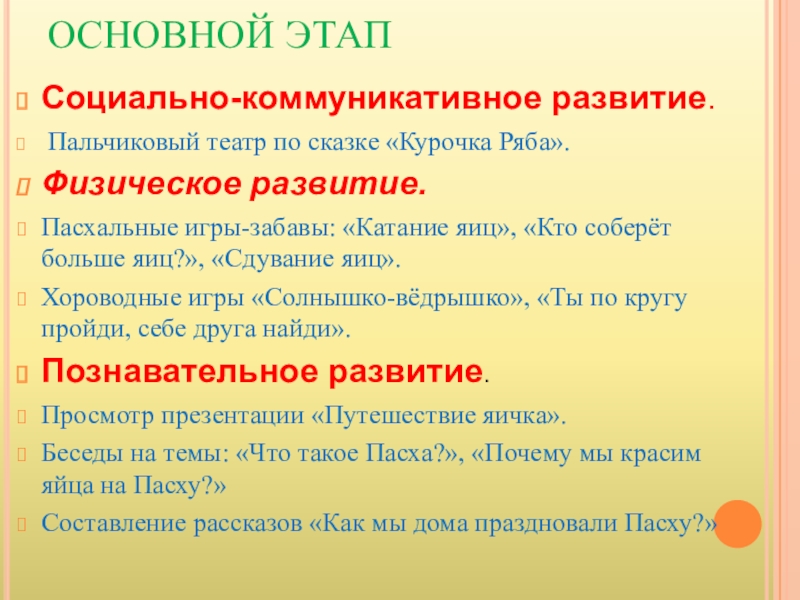 ОСНОВНОЙ ЭТАП

Социально-коммуникативное развитие.

Пальчиковый театр по сказке «Курочка Ряба».

Физическое развитие.

Пасхальные игры-забавы: «Катание яиц», «Кто соберёт больше яиц?», «Сдувание яиц».

Хороводные игры «Солнышко-вёдрышко», «Ты по кругу пройди, себе друга найди».

Познавательное развитие.

Просмотр презентации «Путешествие яичка».

Беседы на темы: «Что такое Пасха?», «Почему мы красим яйца на Пасху?»

Составление рассказов «Как мы дома праздновали Пасху?»